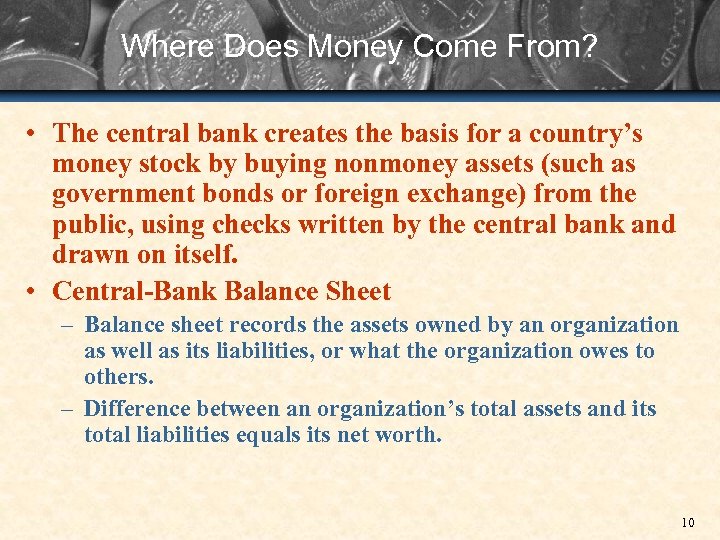 Where Does Money Come From?

• The central bank creates the basis for a country's money stock by buying nonmoney assets (such as government bonds or foreign exchange) from the public, using checks written by the central bank and drawn on itself.

• Central-Bank Balance Sheet

– Balance sheet records the assets owned by an organization as well as its liabilities, or what the organization owes to others.

– Difference between an organization's total assets and its total liabilities equals its net worth.

10